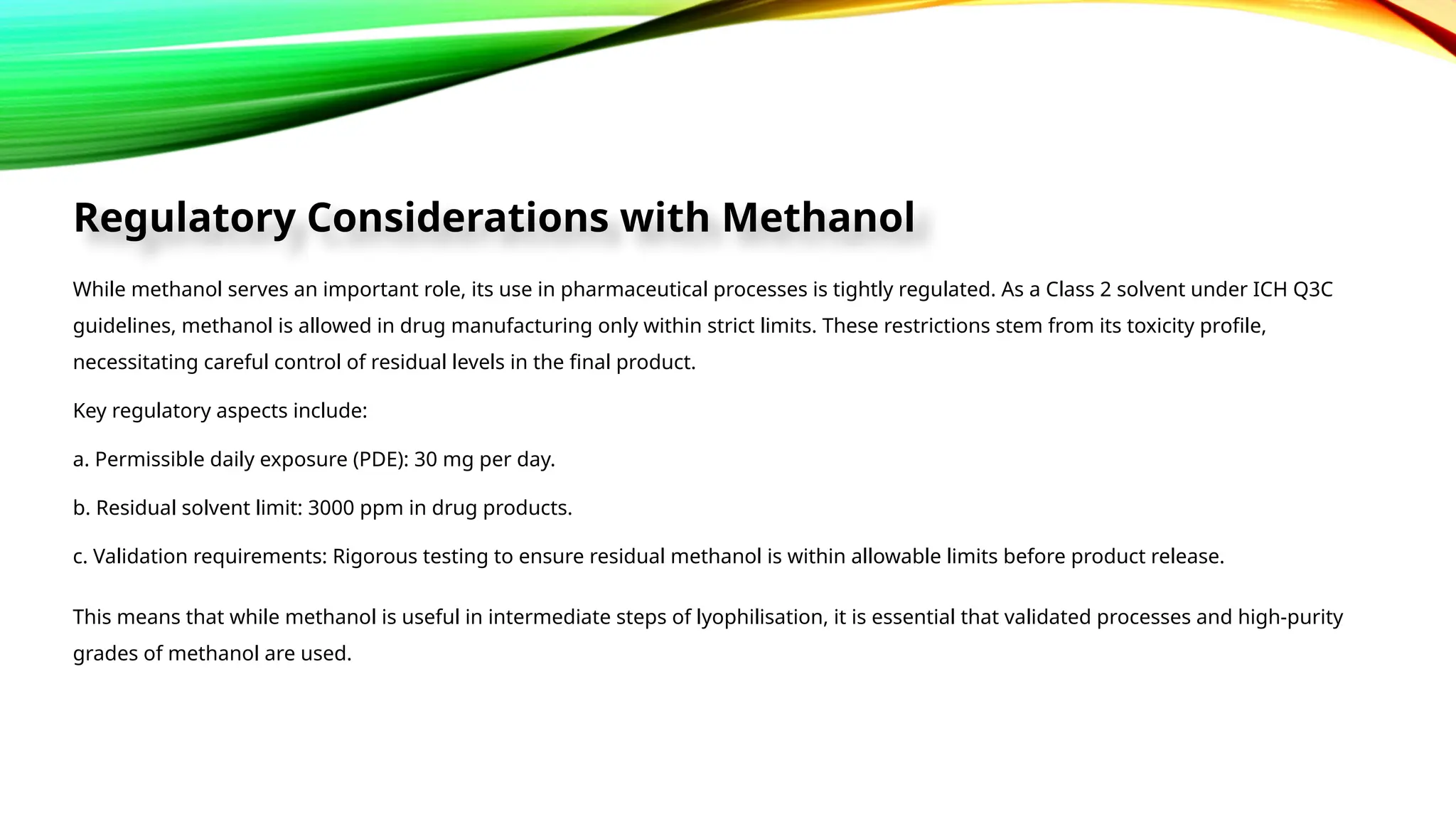 Regulatory Considerations with Methanol

While methanol serves an important role, its use in pharmaceutical processes is tightly regulated. As a Class 2 solvent under ICH Q3C guidelines, methanol is allowed in drug manufacturing only within strict limits. These restrictions stem from its toxicity profile, necessitating careful control of residual levels in the final product.

Key regulatory aspects include:

a. Permissible daily exposure (PDE): 30 mg per day.

b. Residual solvent limit: 3000 ppm in drug products.

c. Validation requirements: Rigorous testing to ensure residual methanol is within allowable limits before product release.

This means that while methanol is useful in intermediate steps of lyophilisation, it is essential that validated processes and high-purity grades of methanol are used.